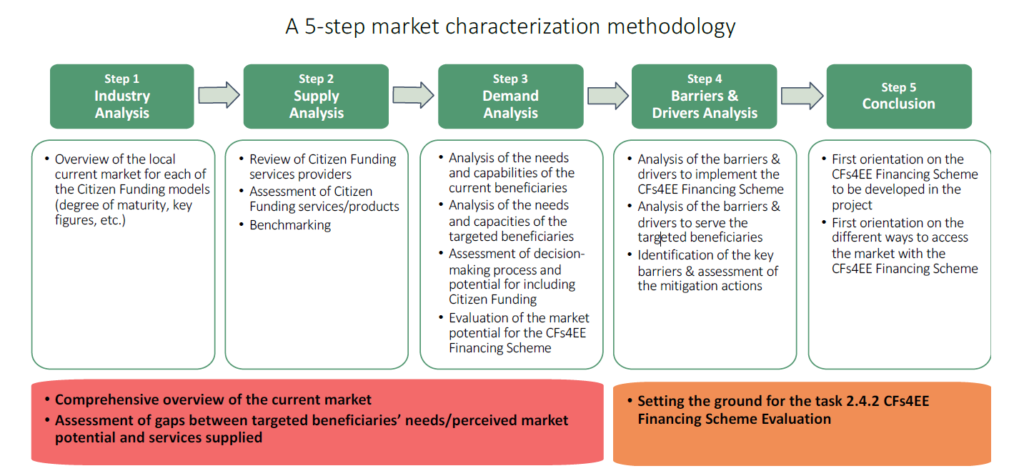 A 5-step market characterization methodology

Step 1
Industry Analysis

Step 2
Supply Analysis

Step 3
Demand Analysis

Step 4
Barriers & Drivers Analysis

Step 5
Conclusion

• Overview of the local current market for each of the Citizen Funding models (degree of maturity, key figures, etc.)

• Review of Citizen Funding services providers
• Assessment of Citizen Funding services/products
• Benchmarking

• Analysis of the needs and capabilities of the current beneficiaries
• Analysis of the needs and capacities of the targeted beneficiaries
• Assessment of decision-making process and potential for including Citizen Funding
• Evaluation of the market potential for the CFs4EE Financing Scheme

• Analysis of the barriers & drivers to implement the CFs4EE Financing Scheme
• Analysis of the barriers & drivers to serve the targeted beneficiaries
• Identification of the key barriers & assessment of the mitigation actions

• First orientation on the CFs4EE Financing Scheme to be developed in the project
• First orientation on the different ways to access the market with the CFs4EE Financing Scheme

• Comprehensive overview of the current market
• Assessment of gaps between targeted beneficiaries' needs/perceived market potential and services supplied

• Setting the ground for the task 2.4.2 CFs4EE Financing Scheme Evaluation